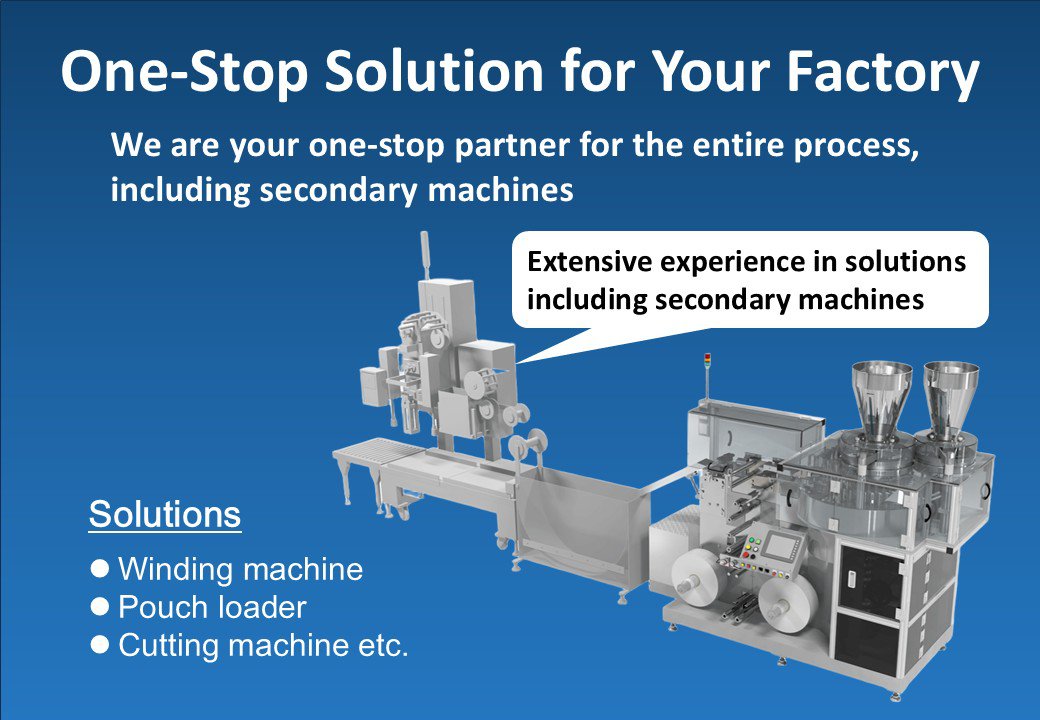 One-Stop Solution for Your Factory

We are your one-stop partner for the entire process, including secondary machines

Extensive experience in solutions including secondary machines

Solutions

● Winding machine
● Pouch loader
● Cutting machine etc.